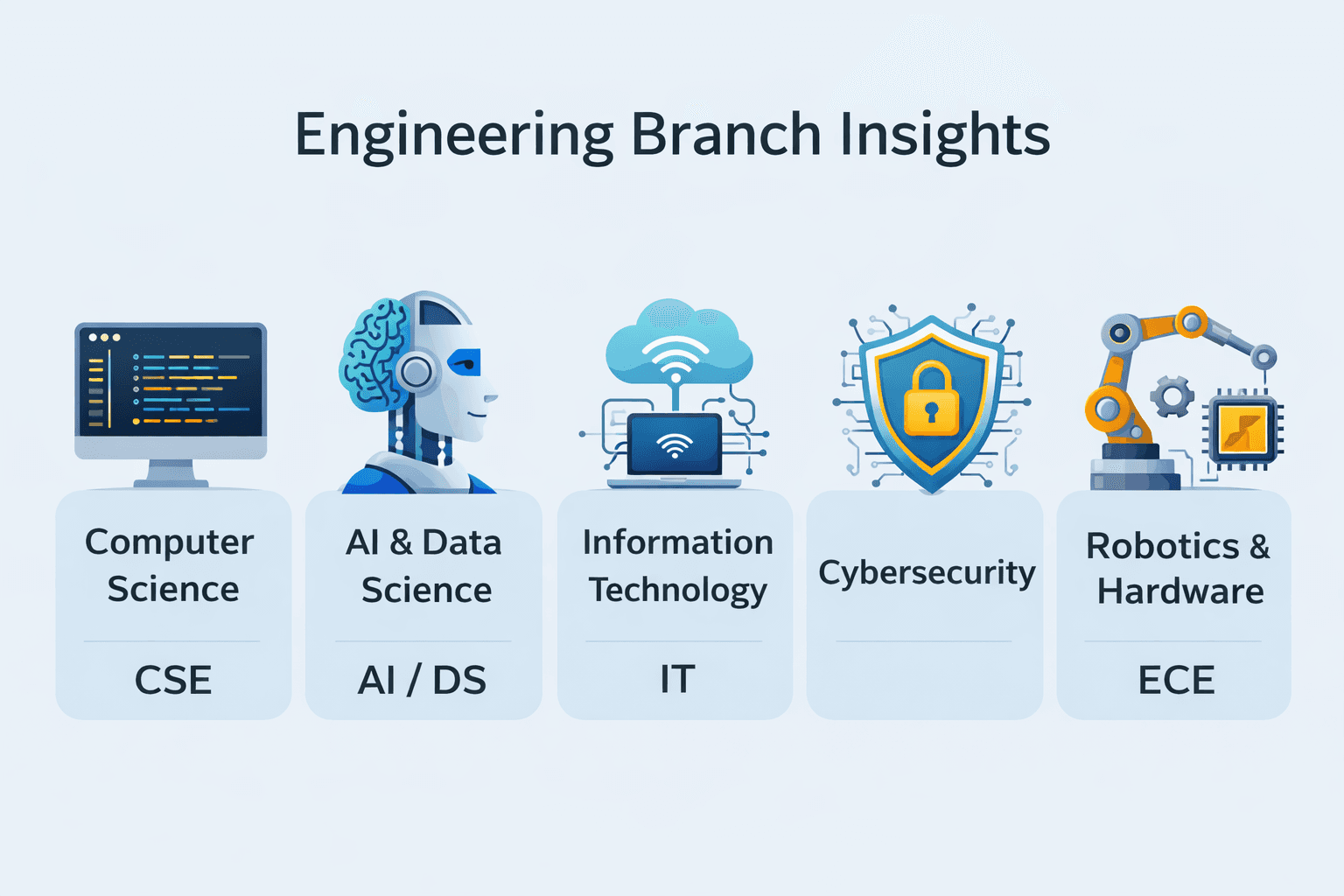 Engineering Branch Insights

Computer Science

CSE

AI & Data Science

AI / DS

Information Technology

IT

Cybersecurity

Robotics & Hardware

ECE